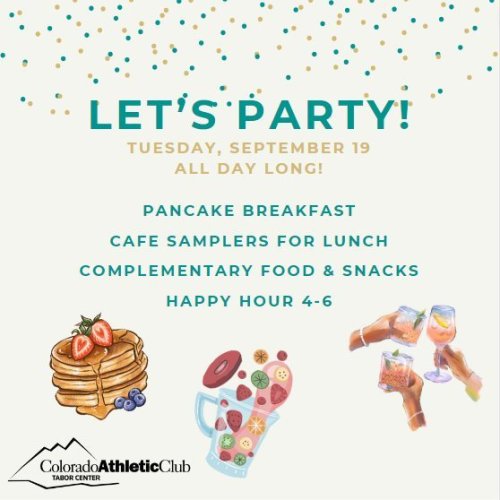 LET'S PARTY!

TUESDAY, SEPTEMBER 19
ALL DAY LONG!

PANCAKE BREAKFAST

CAFE SAMPLERS FOR LUNCH

COMPLEMENTARY FOOD & SNACKS

HAPPY HOUR 4-6

ColoradoAthleticClub
TABOR CENTER